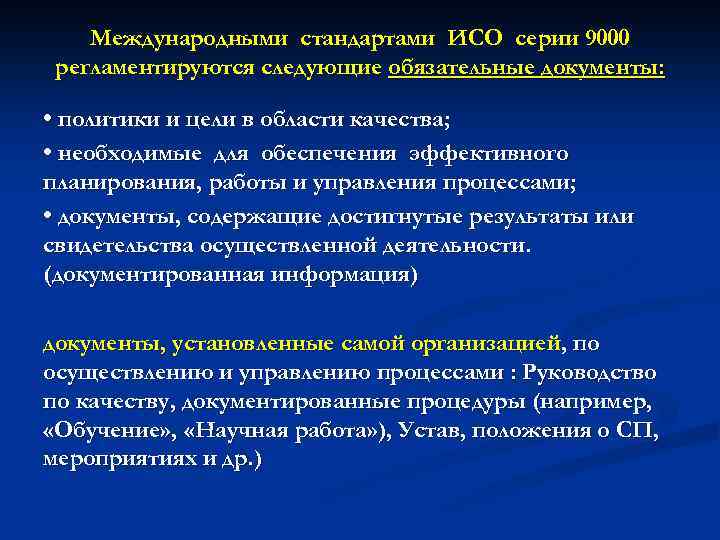 Международными стандартами ИСО серии 9000 регламентируются следующие обязательные документы:

• политики и цели в области качества;

• необходимые для обеспечения эффективного планирования, работы и управления процессами;

• документы, содержащие достигнутые результаты или свидетельства осуществленной деятельности. (документированная информация)

документы, установленные самой организацией, по осуществлению и управлению процессами : Руководство по качеству, документированные процедуры (например, «Обучение», «Научная работа»), Устав, положения о СП, мероприятиях и др.)